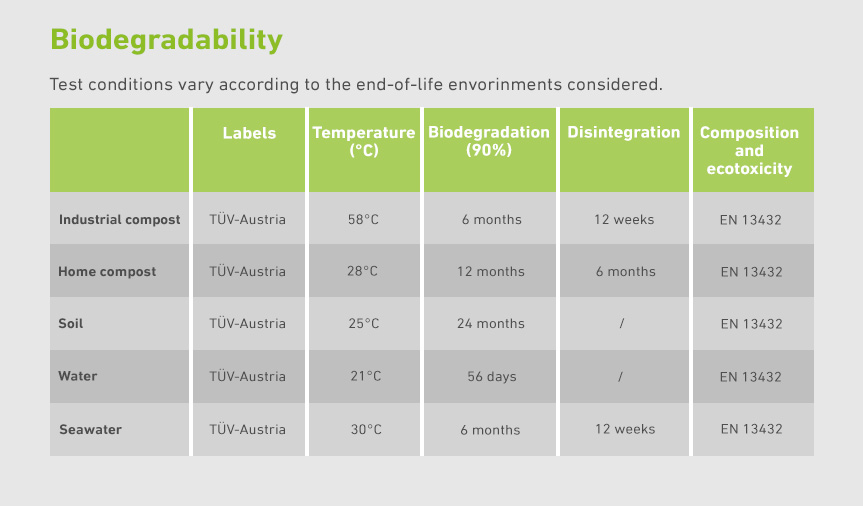 Biodegradability

Test conditions vary according to the end-of-life envorinments considered.

| | Labels | Temperature (°C) | Biodegradation (90%) | Disintegration | Composition and ecotoxicity |
|---|---|---|---|---|---|
| Industrial compost | TÜV-Austria | 58°C | 6 months | 12 weeks | EN 13432 |
| Home compost | TÜV-Austria | 28°C | 12 months | 6 months | EN 13432 |
| Soil | TÜV-Austria | 25°C | 24 months | / | EN 13432 |
| Water | TÜV-Austria | 21°C | 56 days | / | EN 13432 |
| Seawater | TÜV-Austria | 30°C | 6 months | 12 weeks | EN 13432 |